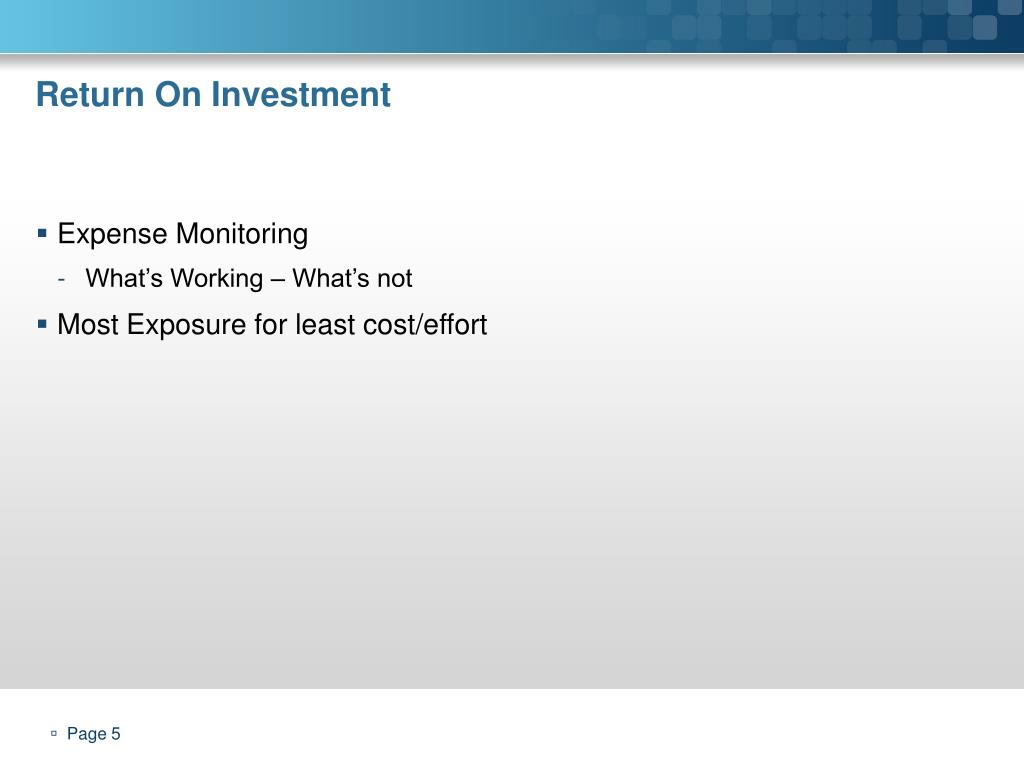 Return On Investment

▪ Expense Monitoring
- What’s Working – What’s not
▪ Most Exposure for least cost/effort

▫ Page 5